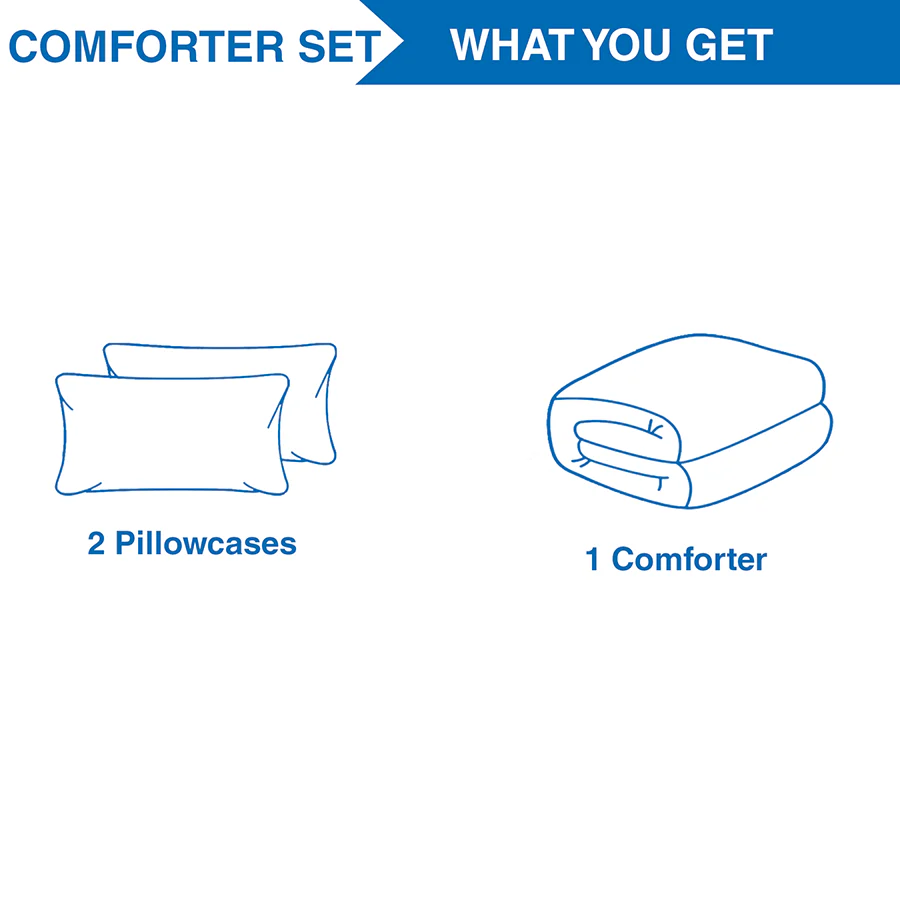 COMFORTER SET

WHAT YOU GET

2 Pillowcases

1 Comforter